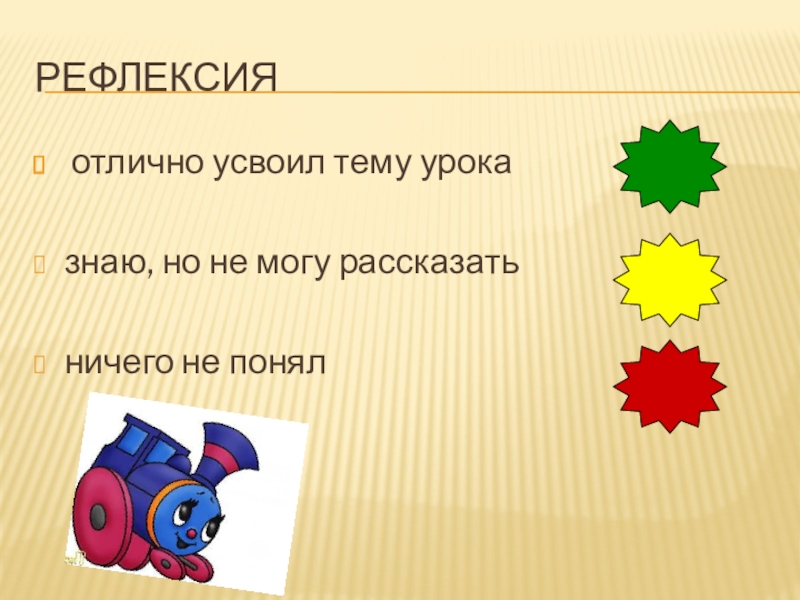 РЕФЛЕКСИЯ

отлично усвоил тему урока

знаю, но не могу рассказать

ничего не понял